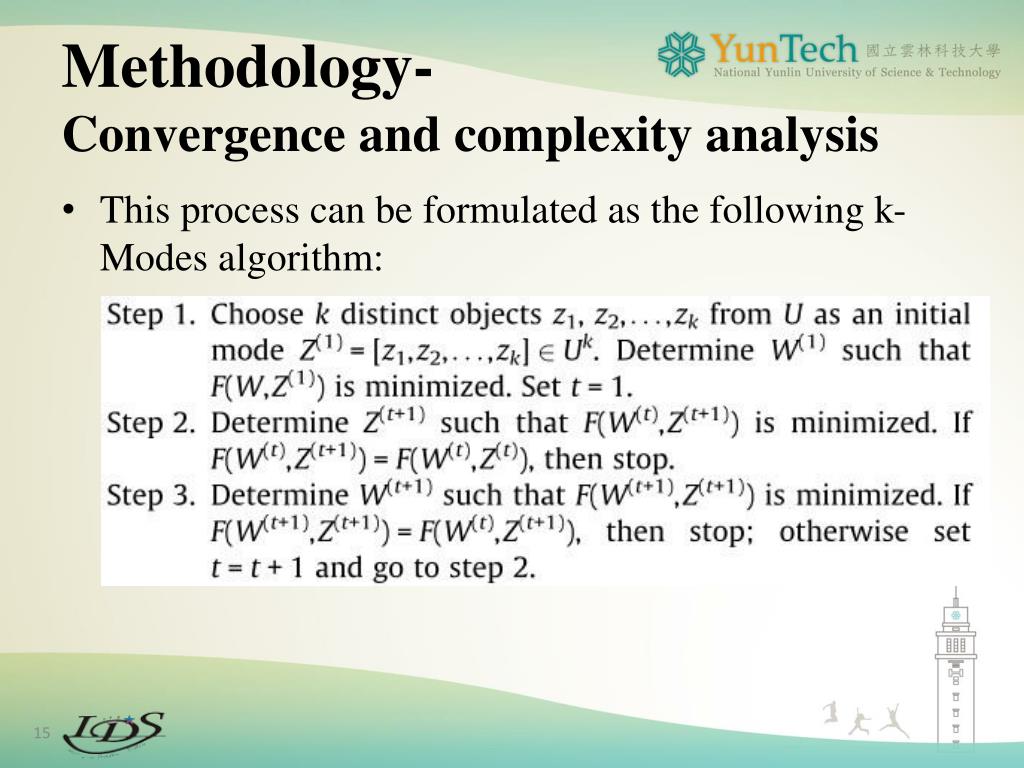 Methodology-
Convergence and complexity analysis

YunTech 國立雲林科技大學
National Yunlin University of Science & Technology

• This process can be formulated as the following k-Modes algorithm:

Step 1. Choose $k$ distinct objects $z_1, z_2, \ldots, z_k$ from $U$ as an initial mode $Z^{(1)} = [z_1, z_2, \ldots, z_k] \in U^k$. Determine $W^{(1)}$ such that $F(W, Z^{(1)})$ is minimized. Set $t = 1$.
Step 2. Determine $Z^{(t+1)}$ such that $F(W^{(t)}, Z^{(t+1)})$ is minimized. If $F(W^{(t)}, Z^{(t+1)}) = F(W^{(t)}, Z^{(t)})$, then stop.
Step 3. Determine $W^{(t+1)}$ such that $F(W^{(t+1)}, Z^{(t+1)})$ is minimized. If $F(W^{(t+1)}, Z^{(t+1)}) = F(W^{(t)}, Z^{(t+1)})$, then stop; otherwise set $t = t + 1$ and go to step 2.

15
IDS